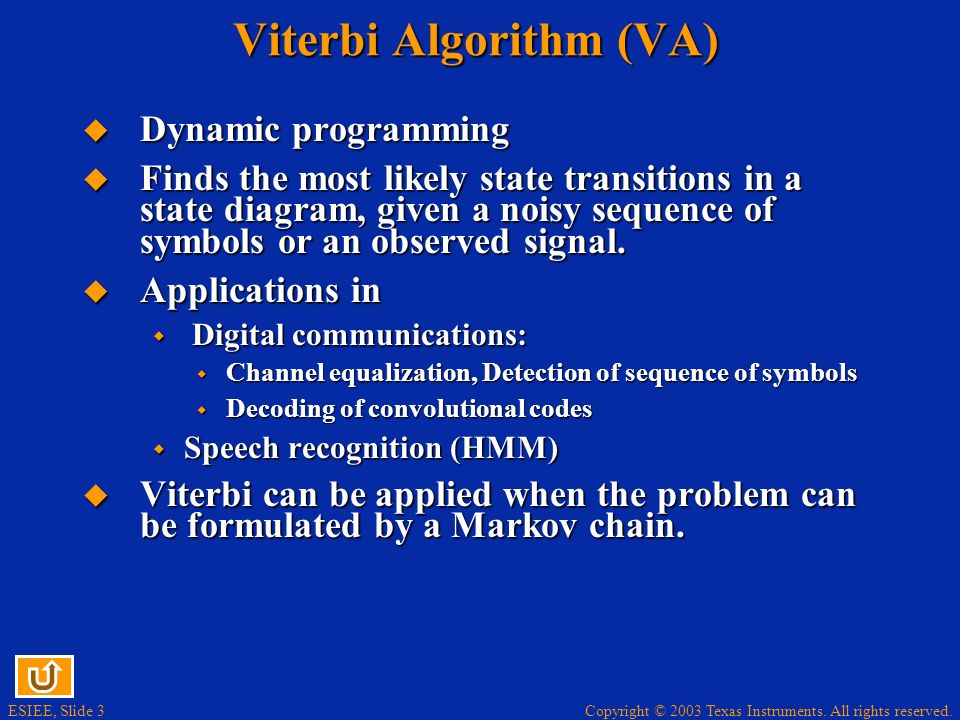 Viterbi Algorithm (VA)

Dynamic programming

Finds the most likely state transitions in a state diagram, given a noisy sequence of symbols or an observed signal.

Applications in

Digital communications:

Channel equalization, Detection of sequence of symbols

Decoding of convolutional codes

Speech recognition (HMM)

Viterbi can be applied when the problem can be formulated by a Markov chain.

ESIEE, Slide 3

Copyright © 2003 Texas Instruments. All rights reserved.